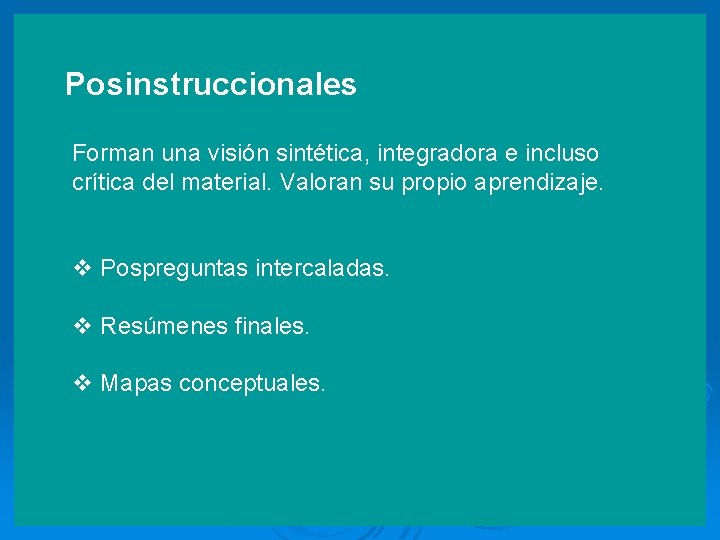 Posinstruccionales

Forman una visión sintética, integradora e incluso crítica del material. Valoran su propio aprendizaje.

❖ Pospreguntas intercaladas.

❖ Resúmenes finales.

❖ Mapas conceptuales.